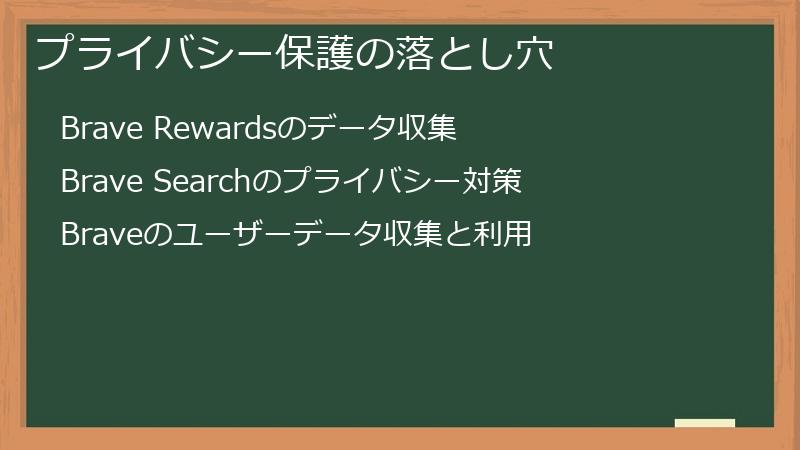 プライバシー保護の落とし穴

Brave Rewardsのデータ収集

Brave Searchのプライバシー対策

Braveのユーザーデータ収集と利用